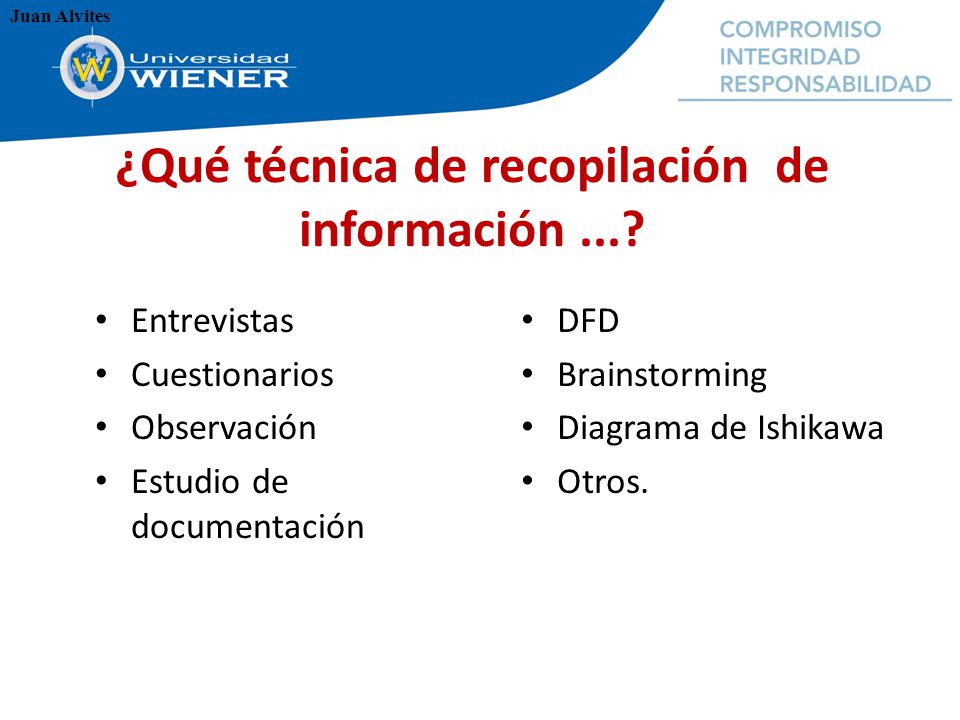 Juan Alvites

Universidad WIENER

COMPROMISO
INTEGRIDAD
RESPONSABILIDAD

¿Qué técnica de recopilación de información ...?

• Entrevistas
• Cuestionarios
• Observación
• Estudio de documentación

• DFD
• Brainstorming
• Diagrama de Ishikawa
• Otros.